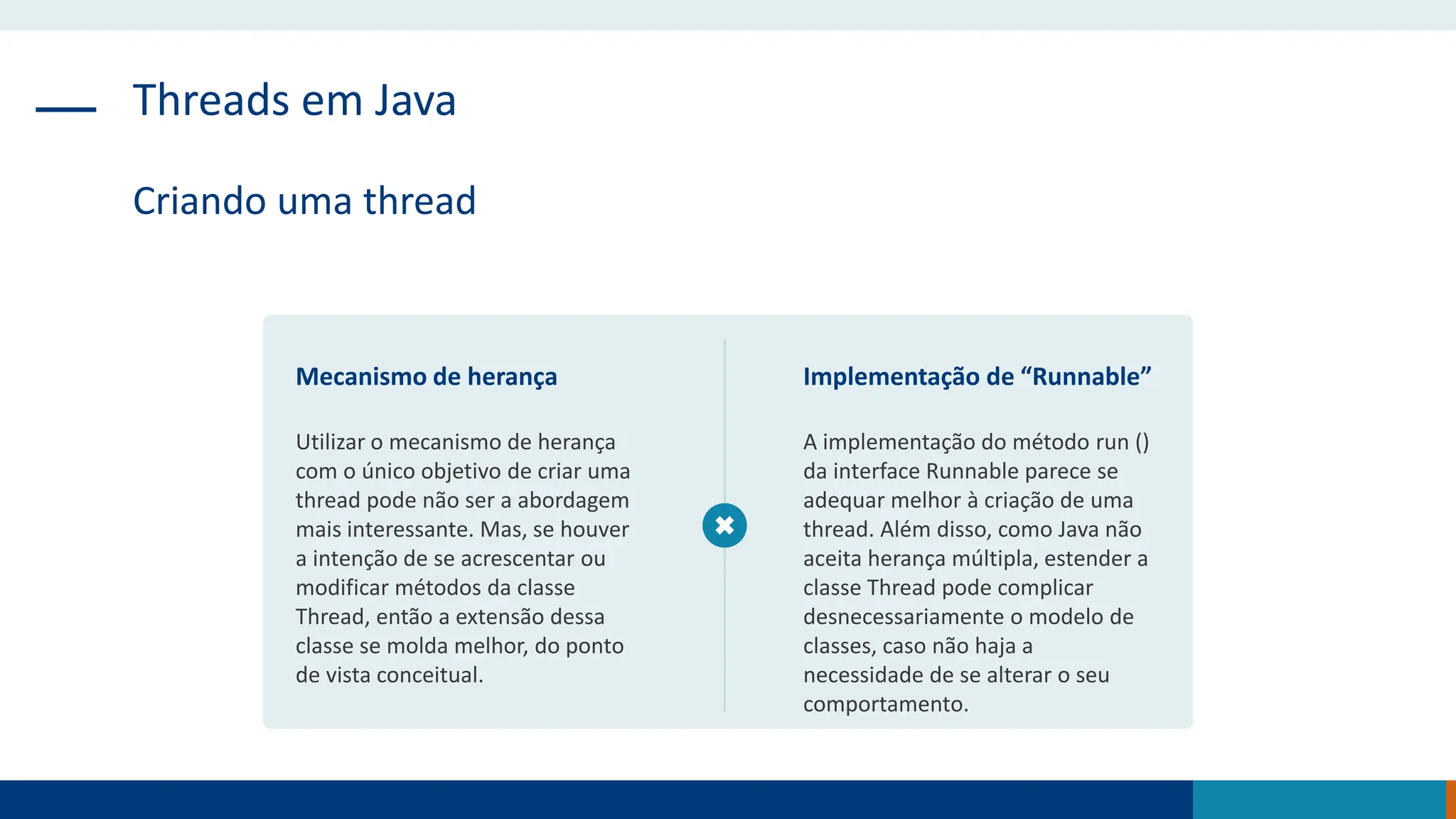 Threads em Java

Criando uma thread

Mecanismo de herança

Utilizar o mecanismo de herança com o único objetivo de criar uma thread pode não ser a abordagem mais interessante. Mas, se houver a intenção de se acrescentar ou modificar métodos da classe Thread, então a extensão dessa classe se molda melhor, do ponto de vista conceitual.

Implementação de “Runnable”

A implementação do método run () da interface Runnable parece se adequar melhor à criação de uma thread. Além disso, como Java não aceita herança múltipla, estender a classe Thread pode complicar desnecessariamente o modelo de classes, caso não haja a necessidade de se alterar o seu comportamento.